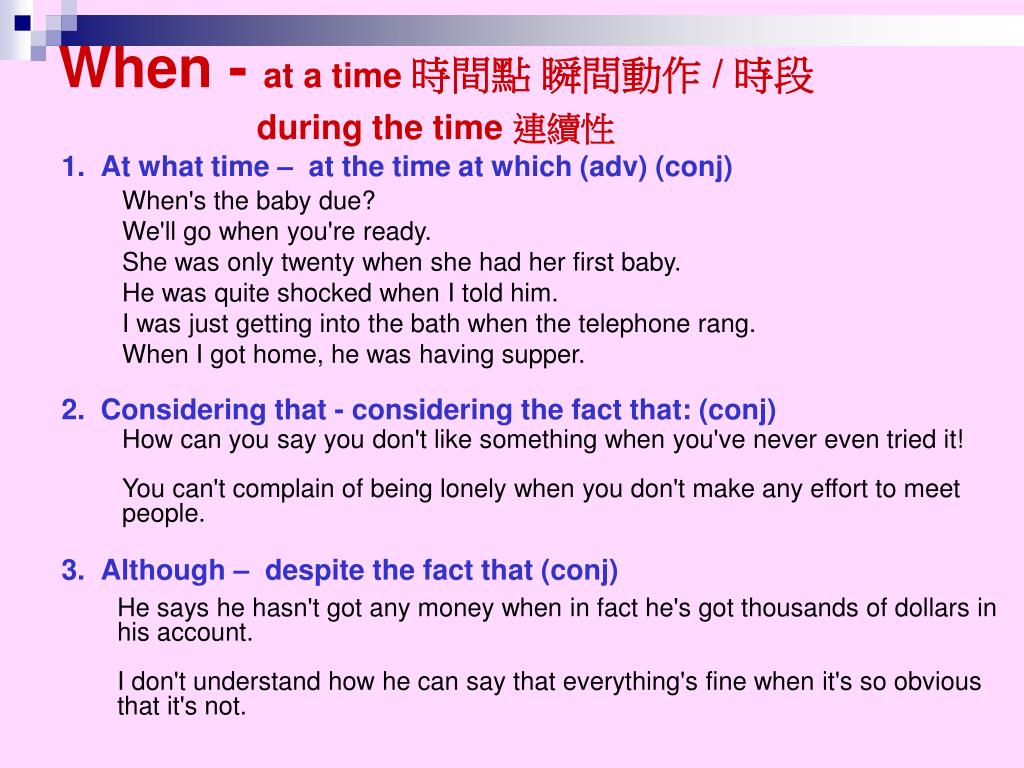 When - at a time 時間點 瞬間動作 / 時段
during the time 連續性

1. At what time – at the time at which (adv) (conj)
When's the baby due?
We'll go when you're ready.
She was only twenty when she had her first baby.
He was quite shocked when I told him.
I was just getting into the bath when the telephone rang.
When I got home, he was having supper.

2. Considering that - considering the fact that: (conj)
How can you say you don't like something when you've never even tried it!

You can't complain of being lonely when you don't make any effort to meet people.

3. Although – despite the fact that (conj)
He says he hasn't got any money when in fact he's got thousands of dollars in his account.

I don't understand how he can say that everything's fine when it's so obvious that it's not.